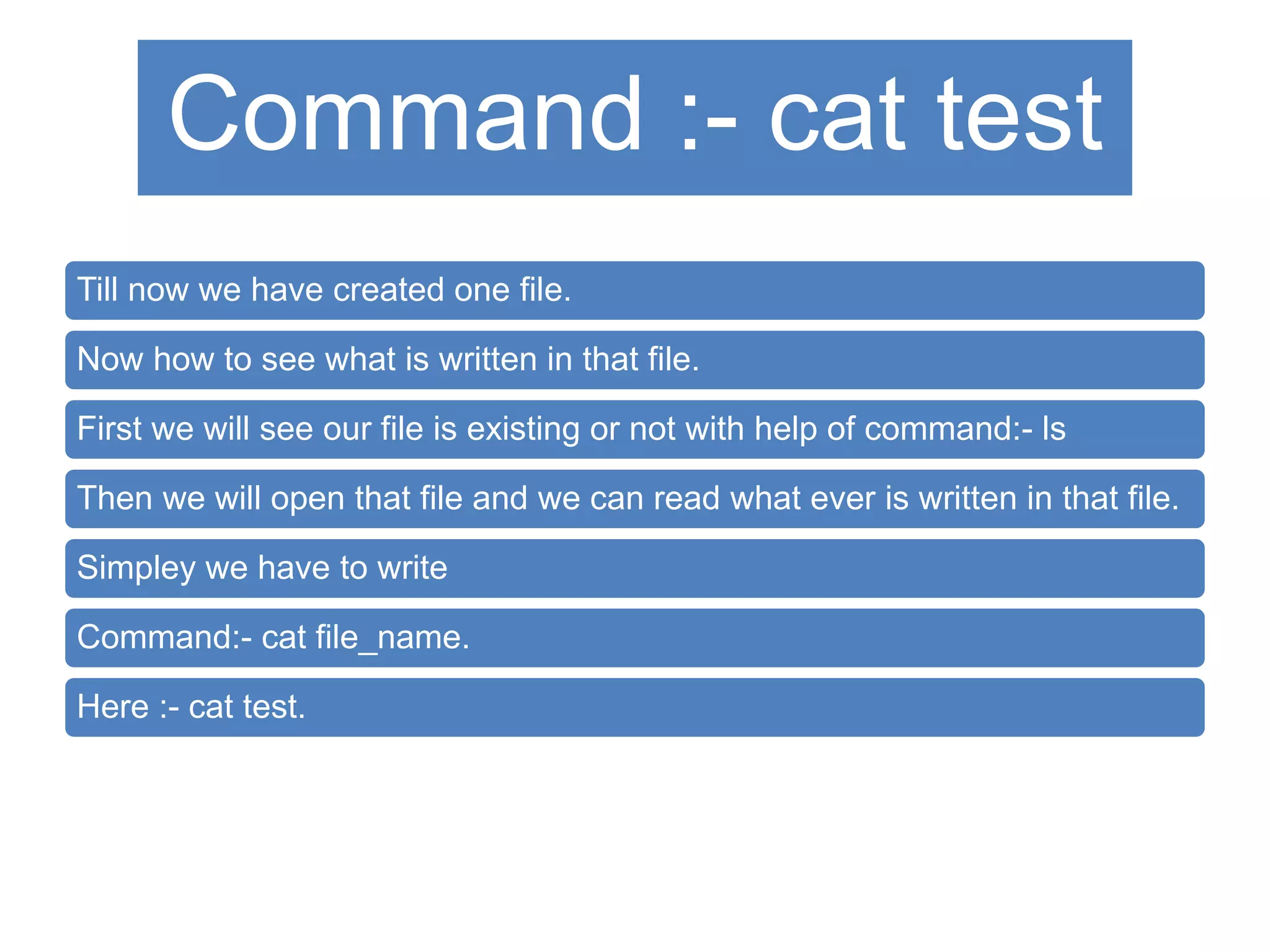 Command :- cat test

Till now we have created one file.

Now how to see what is written in that file.

First we will see our file is existing or not with help of command:- ls

Then we will open that file and we can read what ever is written in that file.

Simpley we have to write

Command:- cat file_name.

Here :- cat test.